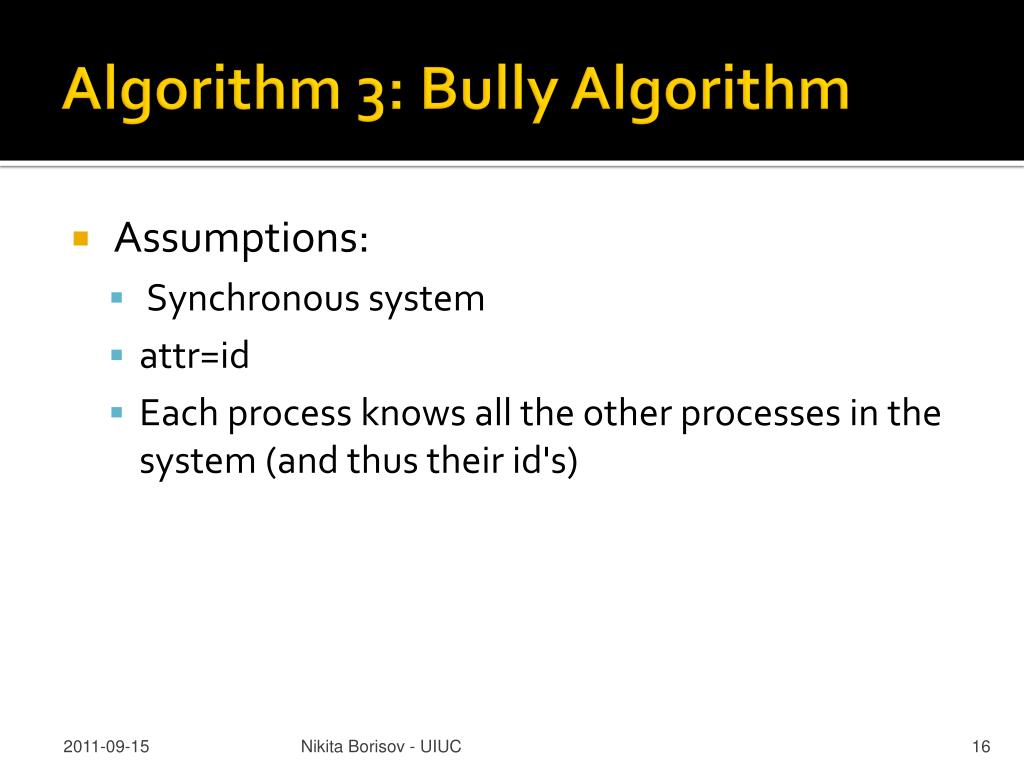 Algorithm 3: Bully Algorithm

Assumptions:

Synchronous system

attr=id

Each process knows all the other processes in the system (and thus their id's)

2011-09-15 Nikita Borisov - UIUC 16